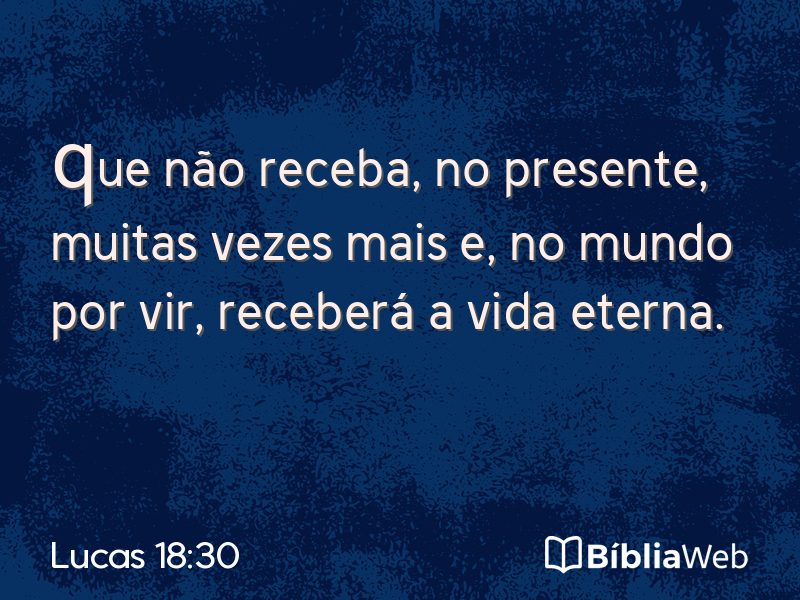 que não receba, no presente, muitas vezes mais e, no mundo por vir, receberá a vida eterna.

Lucas 18:30

BíbliaWeb